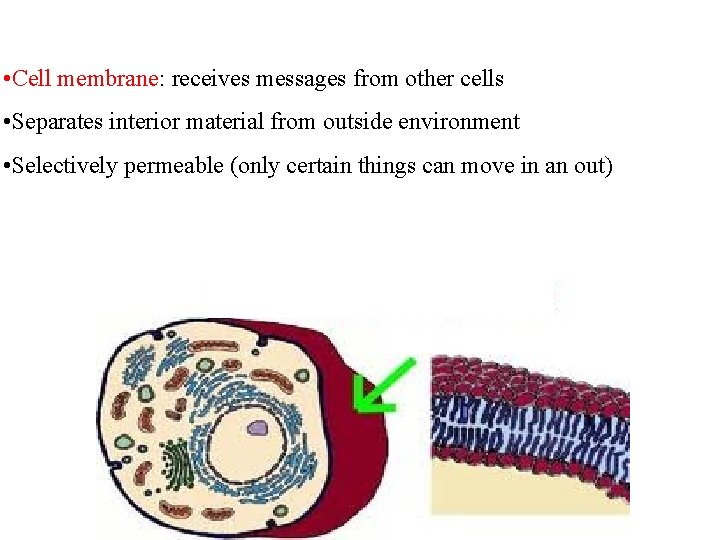 •Cell membrane: receives messages from other cells

•Separates interior material from outside environment

•Selectively permeable (only certain things can move in an out)